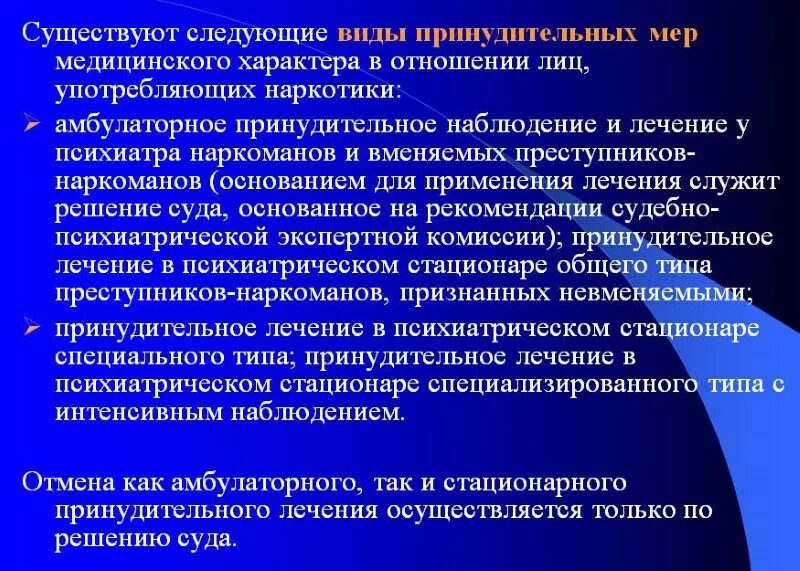 Существуют следующие виды принудительных мер медицинского характера в отношении лиц, употребляющих наркотики:

➢ амбулаторное принудительное наблюдение и лечение у психиатра наркоманов и вменяемых преступников-наркоманов (основанием для применения лечения служит решение суда, основанное на рекомендации судебно-психиатрической экспертной комиссии); принудительное лечение в психиатрическом стационаре общего типа преступников-наркоманов, признанных невменяемыми;

➢ принудительное лечение в психиатрическом стационаре специального типа; принудительное лечение в психиатрическом стационаре специализированного типа с интенсивным наблюдением.

Отмена как амбулаторного, так и стационарного принудительного лечения осуществляется только по решению суда.